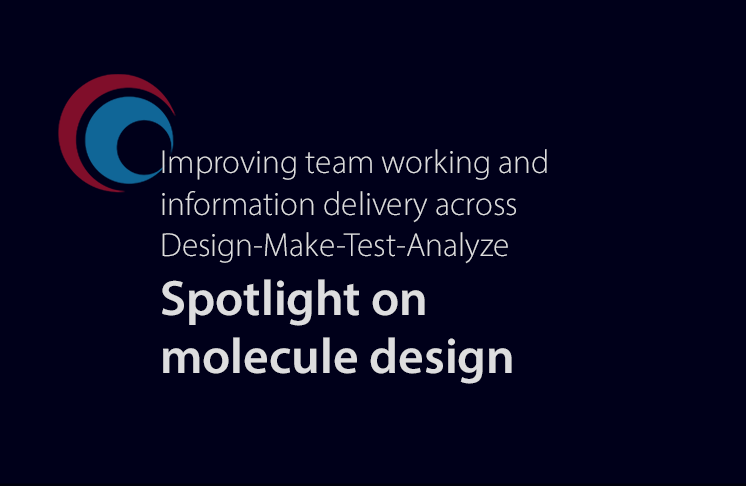 Improving team working and information delivery across Design-Make-Test-Analyze

Spotlight on molecule design